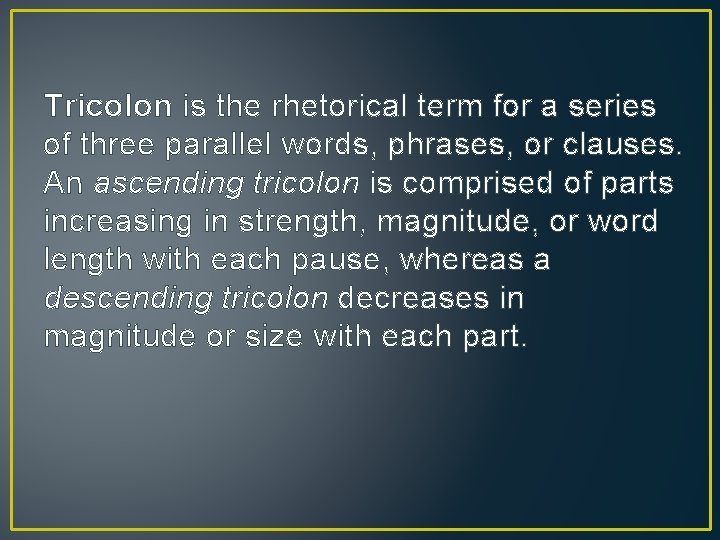 Tricolon is the rhetorical term for a series of three parallel words, phrases, or clauses. An ascending tricolon is comprised of parts increasing in strength, magnitude, or word length with each pause, whereas a descending tricolon decreases in magnitude or size with each part.